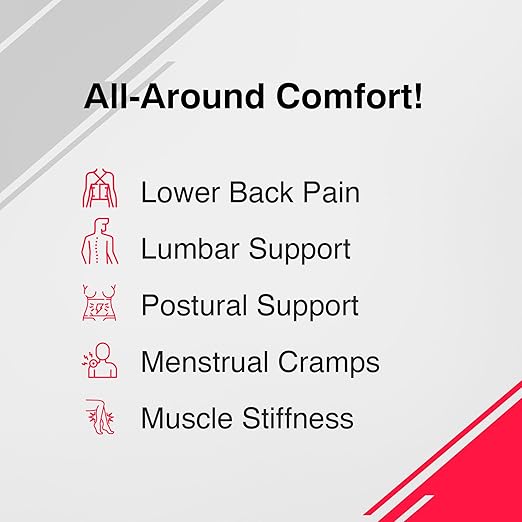 All-Around Comfort!

Lower Back Pain

Lumbar Support

Postural Support

Menstrual Cramps

Muscle Stiffness